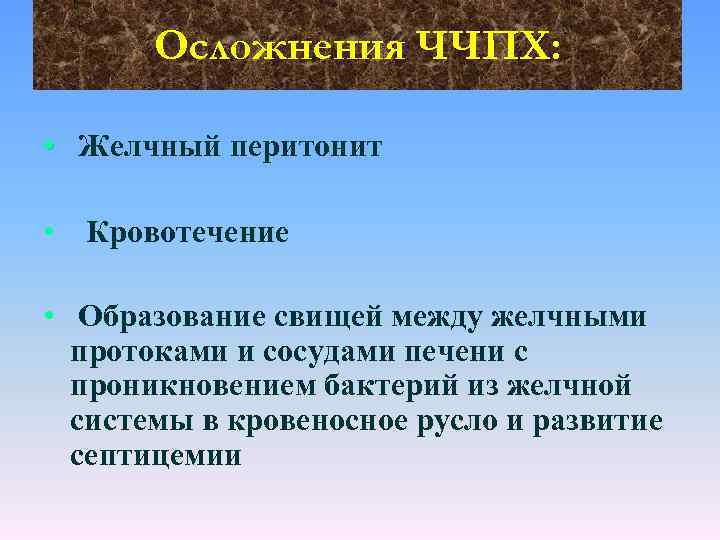 Осложнения ЧЧПХ:

• Желчный перитонит

• Кровотечение

• Образование свищей между желчными протоками и сосудами печени с проникновением бактерий из желчной системы в кровеносное русло и развитие септицемии